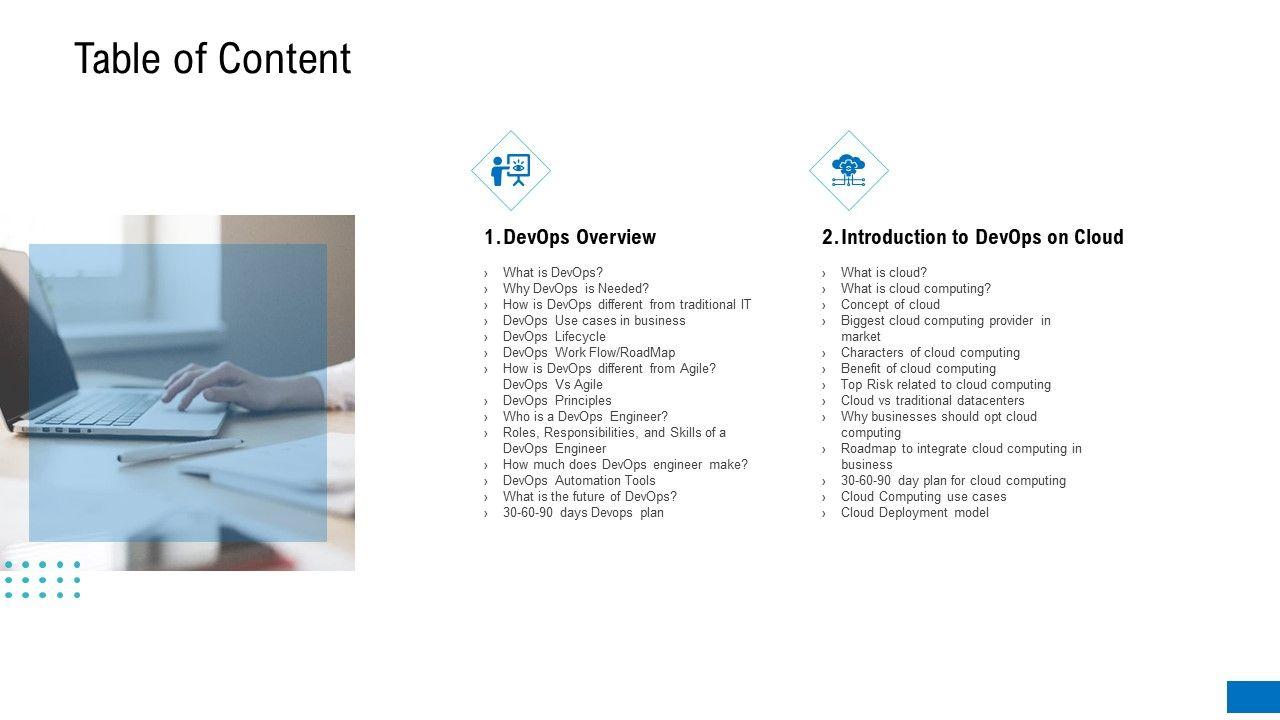 Table of Content

1. DevOps Overview

› What is DevOps?
› Why DevOps is Needed?
› How is DevOps different from traditional IT
› DevOps Use cases in business
› DevOps Lifecycle
› DevOps Work Flow/RoadMap
› How is DevOps different from Agile? DevOps Vs Agile
› DevOps Principles
› Who is a DevOps Engineer?
› Roles, Responsibilities, and Skills of a DevOps Engineer
› How much does DevOps engineer make?
› DevOps Automation Tools
› What is the future of DevOps?
› 30-60-90 days Devops plan

2. Introduction to DevOps on Cloud

› What is cloud?
› What is cloud computing?
› Concept of cloud
› Biggest cloud computing provider in market
› Characters of cloud computing
› Benefit of cloud computing
› Top Risk related to cloud computing
› Cloud vs traditional datacenters
› Why businesses should opt cloud computing
› Roadmap to integrate cloud computing in business
› 30-60-90 day plan for cloud computing
› Cloud Computing use cases
› Cloud Deployment model